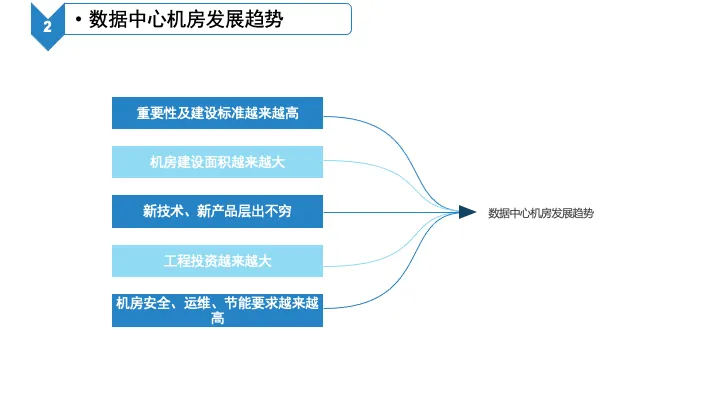 2

• 数据中心机房发展趋势

重要性及建设标准越来越高

机房建设面积越来越大

新技术、新产品层出不穷

工程投资越来越大

机房安全、运维、节能要求越来越高

数据中心机房发展趋势